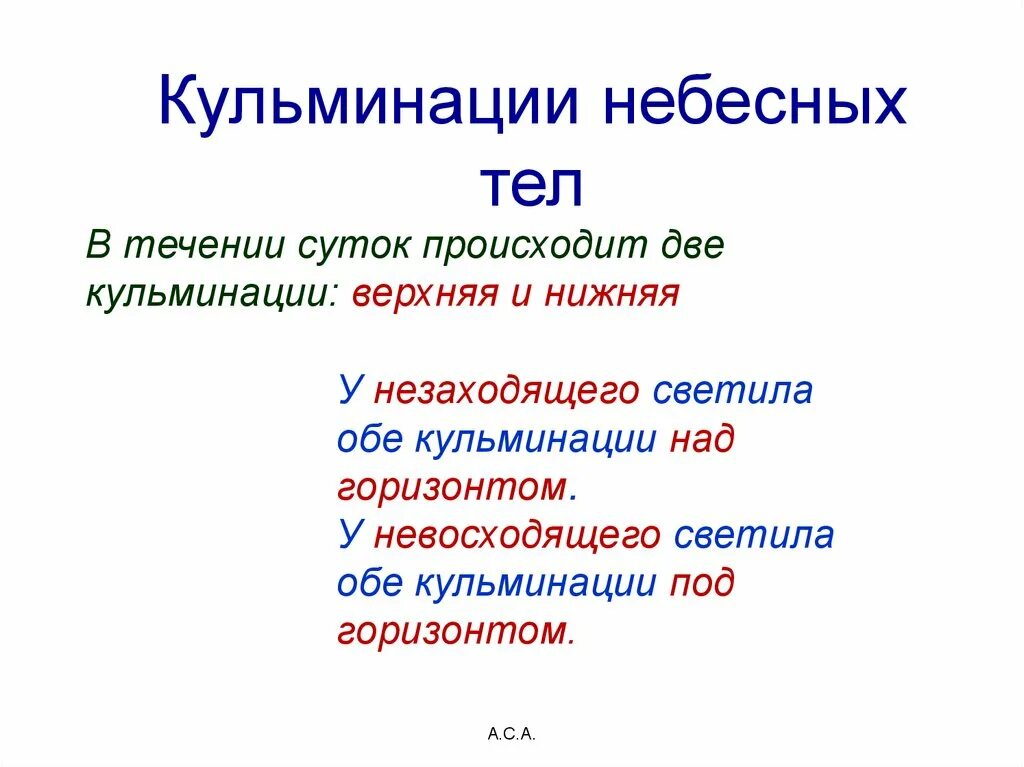 Кульминации небесных тел

В течении суток происходит две кульминации: верхняя и нижняя

У незаходящего светила обе кульминации над горизонтом.
У невосходящего светила обе кульминации под горизонтом.

А.С.А.